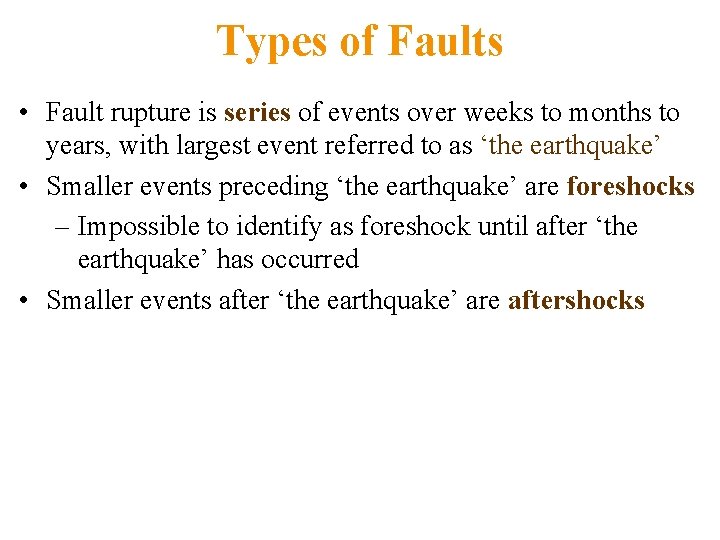 Types of Faults

• Fault rupture is series of events over weeks to months to years, with largest event referred to as ‘the earthquake’

• Smaller events preceding ‘the earthquake’ are foreshocks

– Impossible to identify as foreshock until after ‘the earthquake’ has occurred

• Smaller events after ‘the earthquake’ are aftershocks